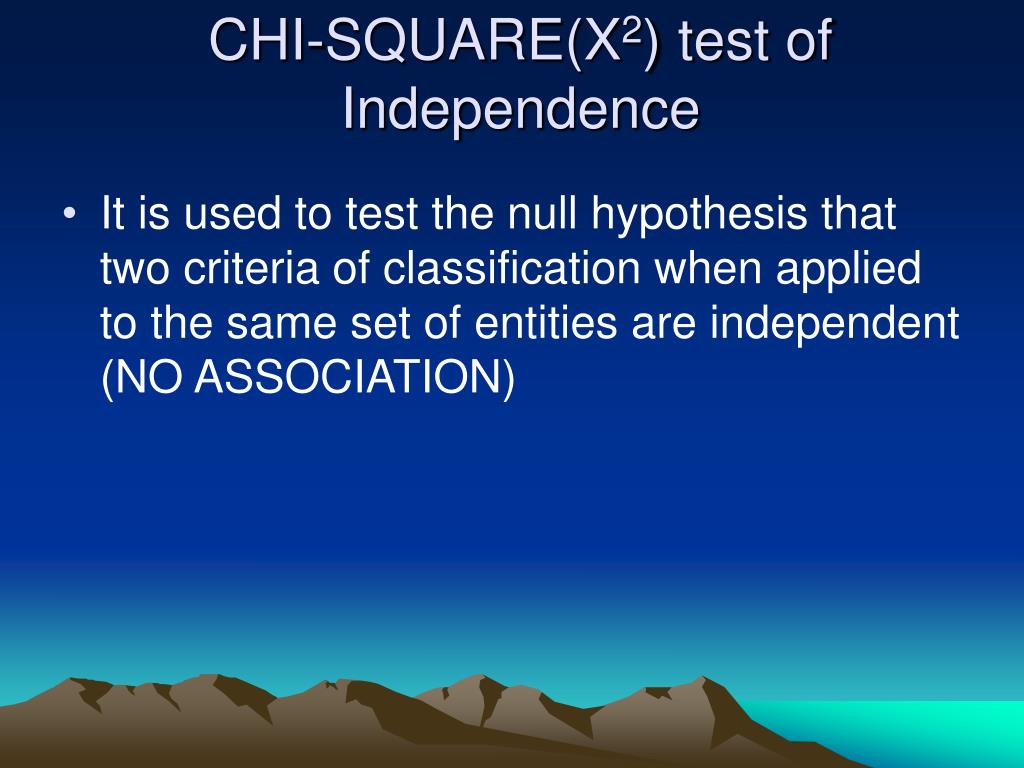 CHI-SQUARE($X^2$) test of Independence

• It is used to test the null hypothesis that two criteria of classification when applied to the same set of entities are independent (NO ASSOCIATION)